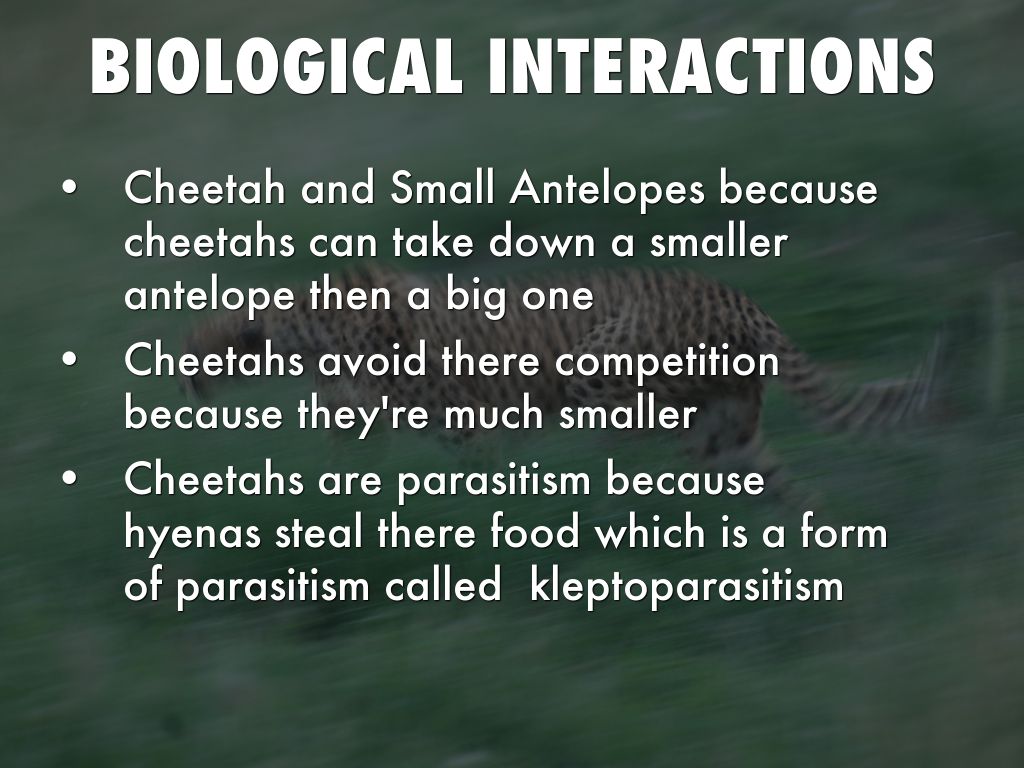 BIOLOGICAL INTERACTIONS

• Cheetah and Small Antelopes because cheetahs can take down a smaller antelope then a big one

• Cheetahs avoid there competition because they're much smaller

• Cheetahs are parasitism because hyenas steal there food which is a form of parasitism called kleptoparasitism